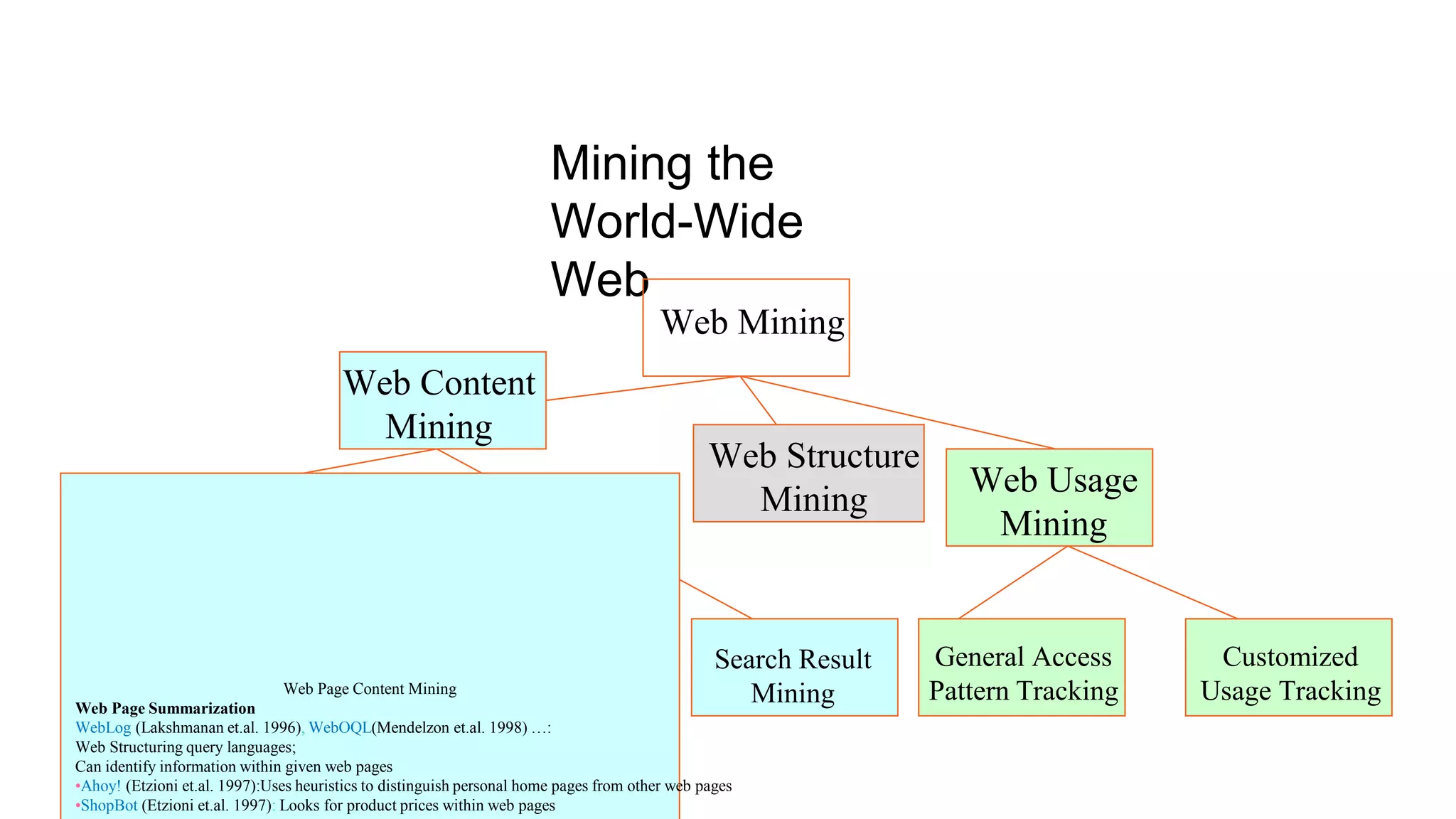 Mining the World-Wide Web

Web Mining

Web Content Mining

Web Structure Mining

Web Usage Mining

Web Page Content Mining
**Web Page Summarization**
WebLog (Lakshmanan et.al. 1996), WebOQL(Mendelzon et.al. 1998) …:
Web Structuring query languages;
Can identify information within given web pages
•Ahoy! (Etzioni et.al. 1997):Uses heuristics to distinguish personal home pages from other web pages
•ShopBot (Etzioni et.al. 1997): Looks for product prices within web pages

Search Result Mining

General Access Pattern Tracking

Customized Usage Tracking